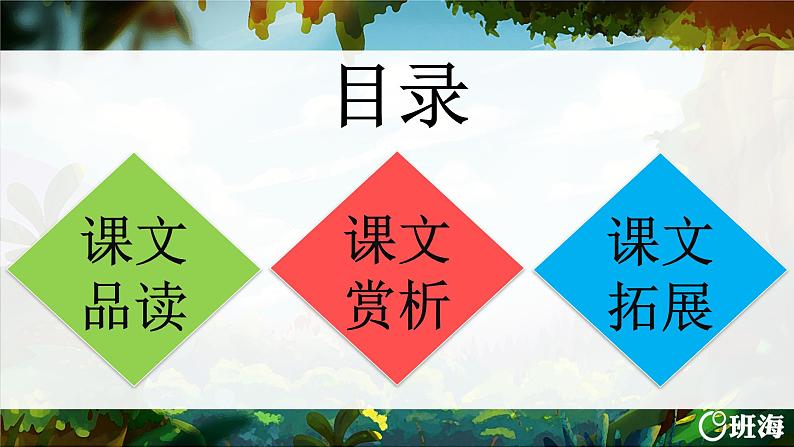 目录

课文品读

课文赏析

课文拓展

班海